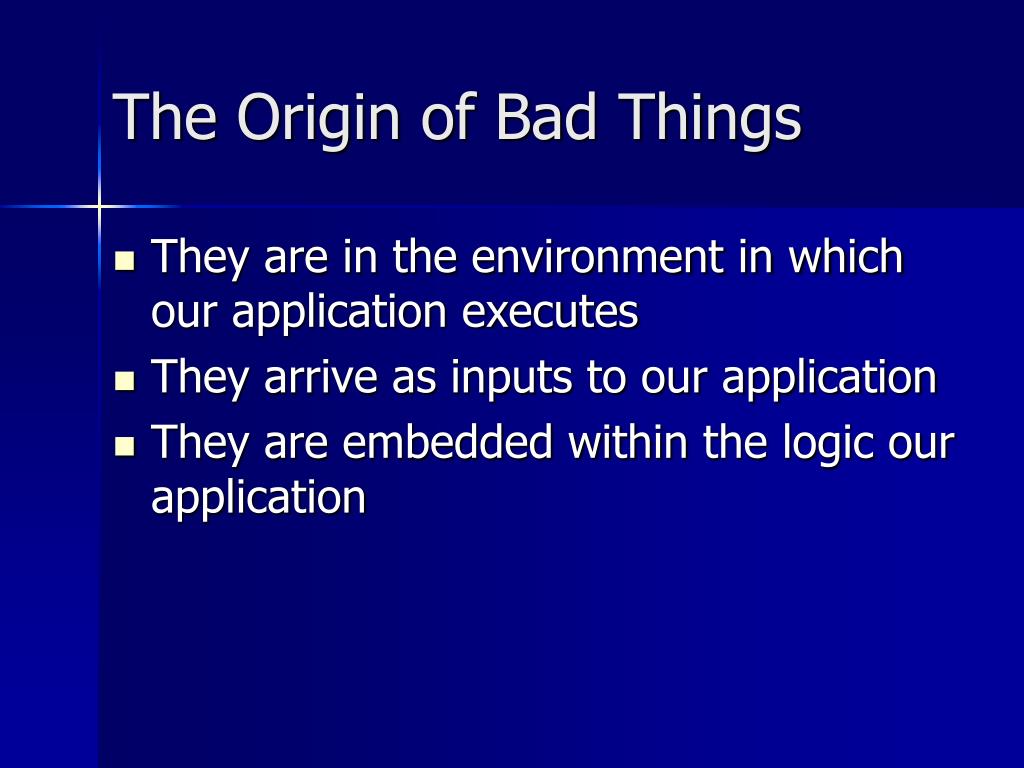 The Origin of Bad Things

- They are in the environment in which our application executes
- They arrive as inputs to our application
- They are embedded within the logic our application